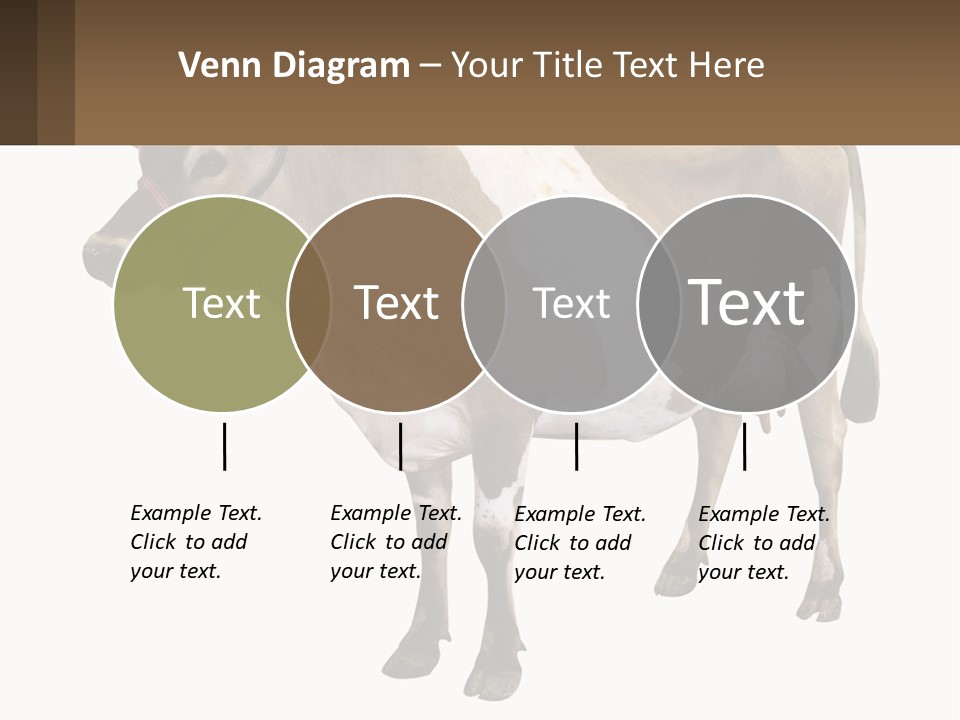 Venn Diagram – Your Title Text Here

Text

Text

Text

Text

Example Text. Click to add your text.

Example Text. Click to add your text.

Example Text. Click to add your text.

Example Text. Click to add your text.